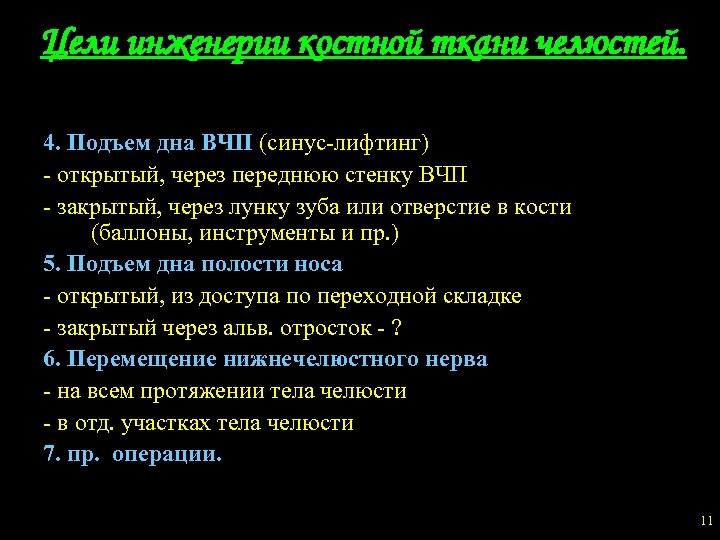 Цели инженерии костной ткани челюстей.

4. Подъем дна ВЧП (синус-лифтинг)

- открытый, через переднюю стенку ВЧП

- закрытый, через лунку зуба или отверстие в кости (баллоны, инструменты и пр.)

5. Подъем дна полости носа

- открытый, из доступа по переходной складке

- закрытый через альв. отросток - ?

6. Перемещение нижнечелюстного нерва

- на всем протяжении тела челюсти

- в отд. участках тела челюсти

7. пр. операции.

11